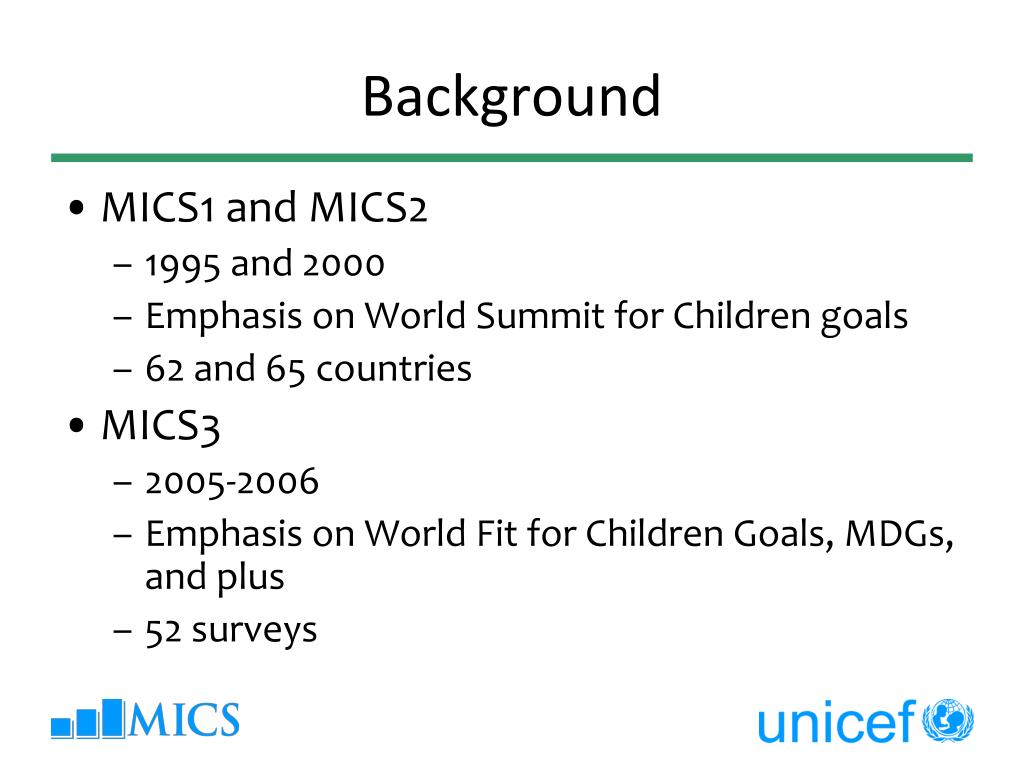 Background

• MICS1 and MICS2
  – 1995 and 2000
  – Emphasis on World Summit for Children goals
  – 62 and 65 countries
• MICS3
  – 2005-2006
  – Emphasis on World Fit for Children Goals, MDGs, and plus
  – 52 surveys

MICS

unicef